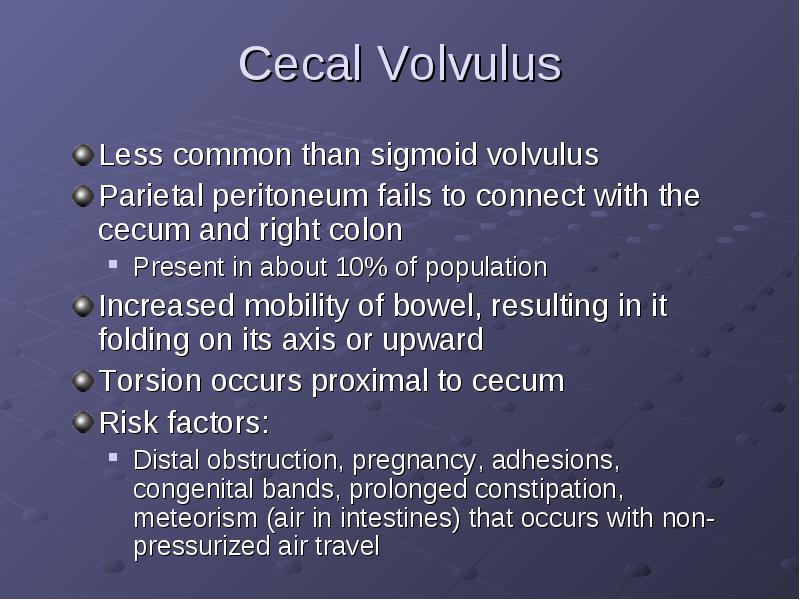 Cecal Volvulus

Less common than sigmoid volvulus

Parietal peritoneum fails to connect with the cecum and right colon

Present in about 10% of population

Increased mobility of bowel, resulting in it folding on its axis or upward

Torsion occurs proximal to cecum

Risk factors:

Distal obstruction, pregnancy, adhesions, congenital bands, prolonged constipation, meteorism (air in intestines) that occurs with non-pressurized air travel